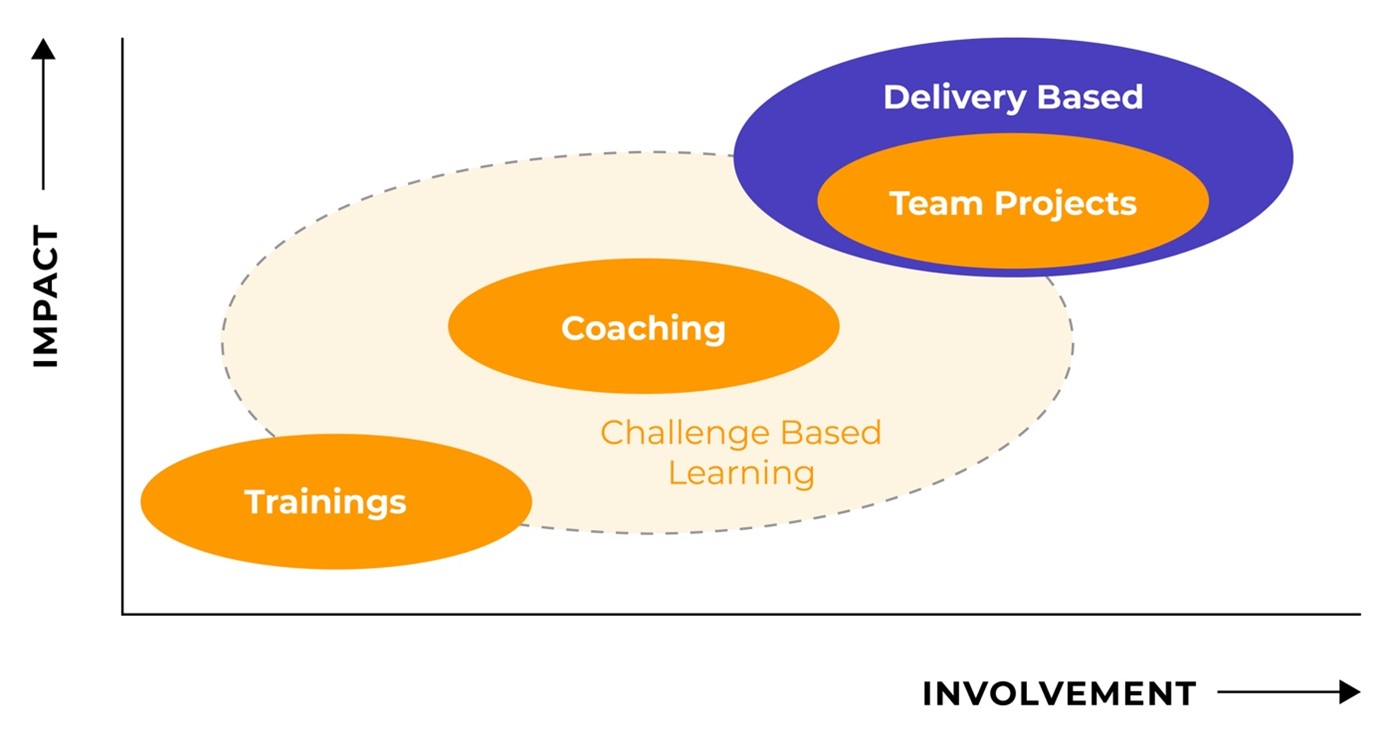 IMPACT

Delivery Based

Team Projects

Coaching

Challenge Based Learning

Trainings

INVOLVEMENT